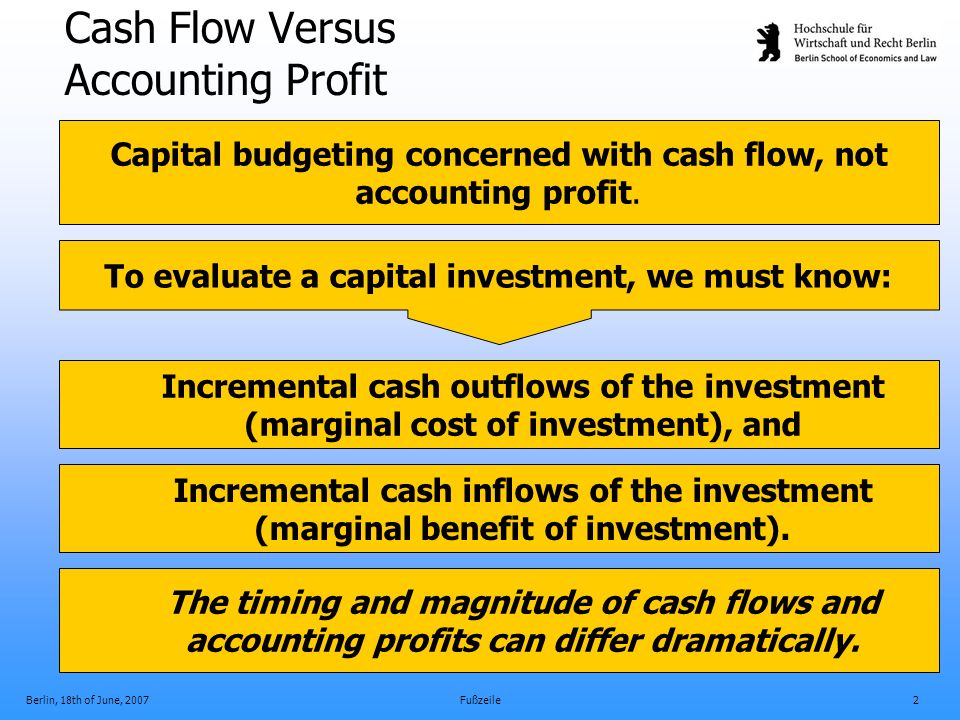 Cash Flow Versus Accounting Profit

Hochschule für Wirtschaft und Recht Berlin
Berlin School of Economics and Law

Capital budgeting concerned with cash flow, not accounting profit.

To evaluate a capital investment, we must know:

Incremental cash outflows of the investment (marginal cost of investment), and

Incremental cash inflows of the investment (marginal benefit of investment).

The timing and magnitude of cash flows and accounting profits can differ dramatically.

Berlin, 18th of June, 2007

Fußzeile

2